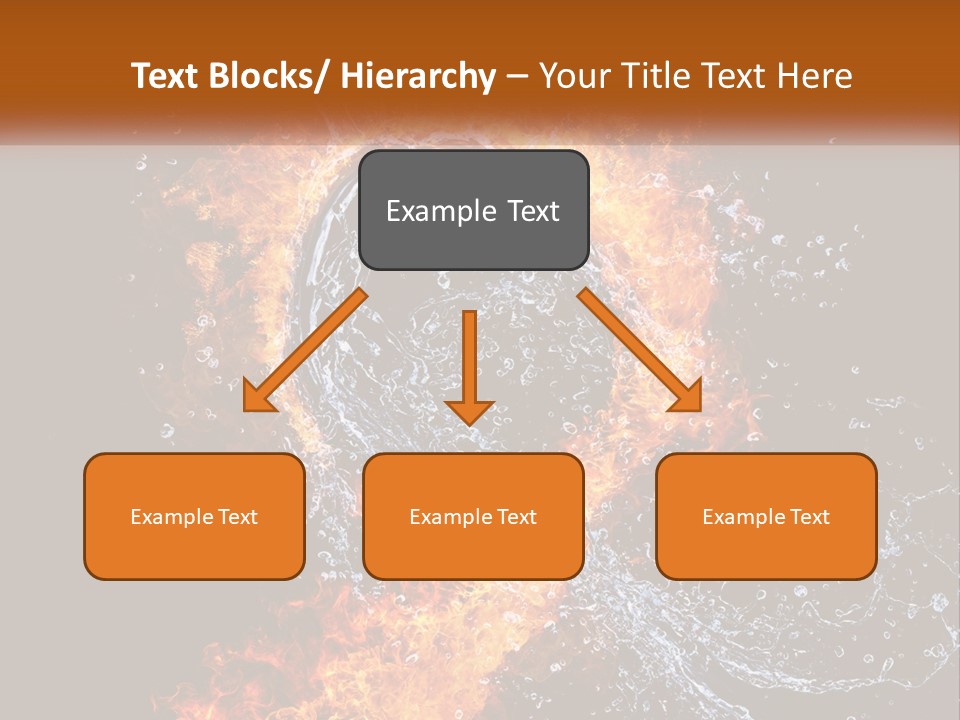 Text Blocks/ Hierarchy – Your Title Text Here

Example Text

Example Text

Example Text

Example Text